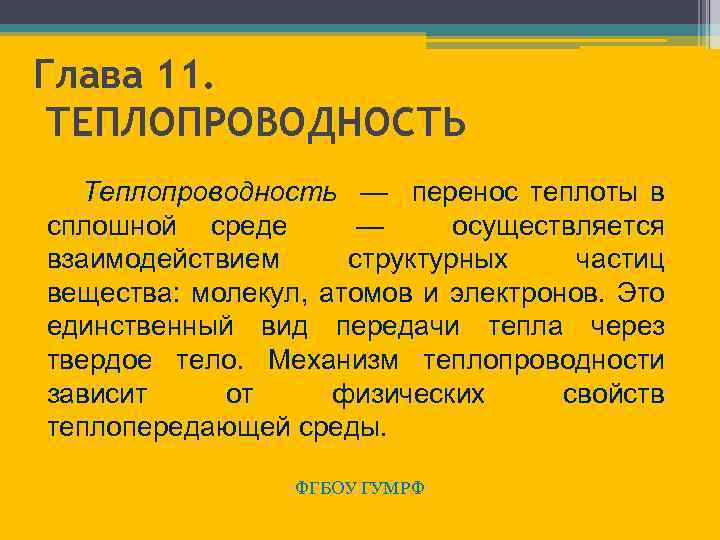 Глава 11.
ТЕПЛОПРОВОДНОСТЬ

Теплопроводность — перенос теплоты в сплошной среде — осуществляется взаимодействием структурных частиц вещества: молекул, атомов и электронов. Это единственный вид передачи тепла через твердое тело. Механизм теплопроводности зависит от физических свойств теплопередающей среды.

ФГБОУ ГУМРФ